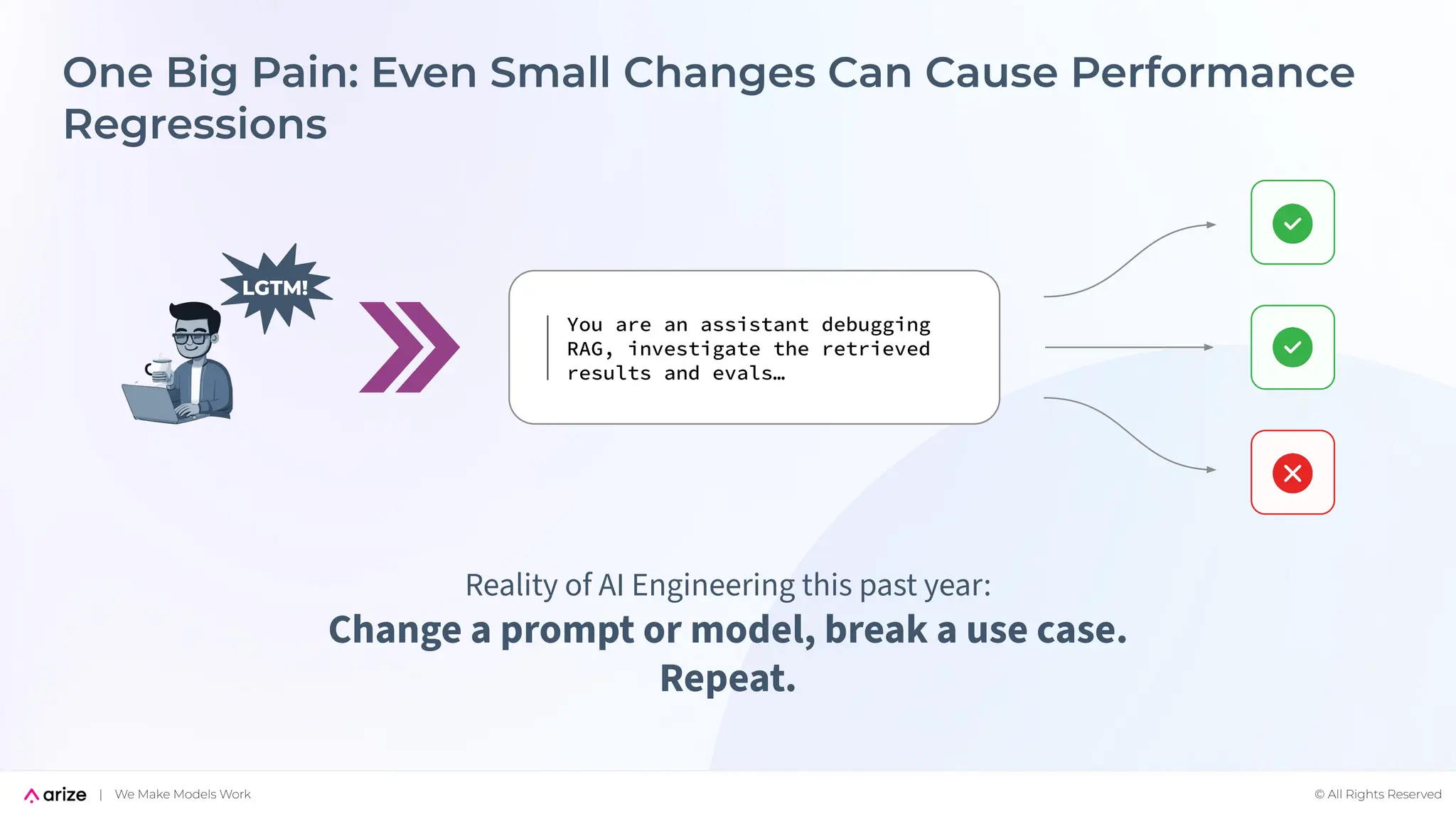 One Big Pain: Even Small Changes Can Cause Performance Regressions

LGTM!

You are an assistant debugging RAG, investigate the retrieved results and evals…

Reality of AI Engineering this past year:

Change a prompt or model, break a use case. Repeat.

arize | We Make Models Work

© All Rights Reserved